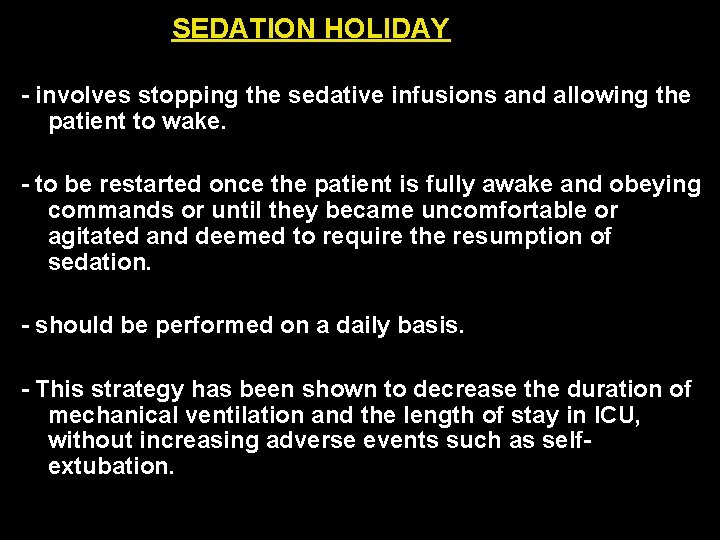 SEDATION HOLIDAY

- involves stopping the sedative infusions and allowing the patient to wake.

- to be restarted once the patient is fully awake and obeying commands or until they became uncomfortable or agitated and deemed to require the resumption of sedation.

- should be performed on a daily basis.

- This strategy has been shown to decrease the duration of mechanical ventilation and the length of stay in ICU, without increasing adverse events such as self-extubation.